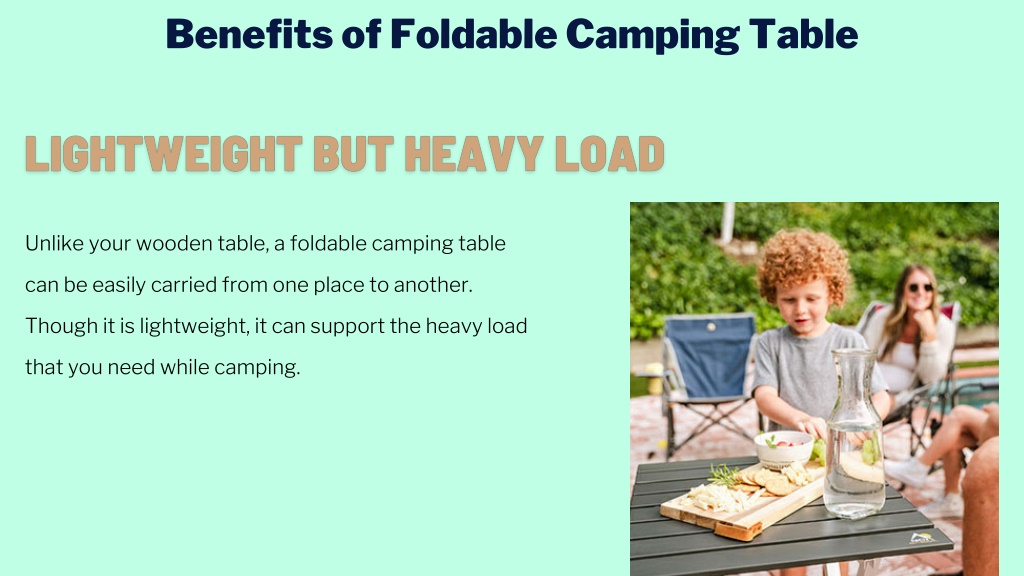 Benefits of Foldable Camping Table

LIGHTWEIGHT BUT HEAVY LOAD

Unlike your wooden table, a foldable camping table can be easily carried from one place to another. Though it is lightweight, it can support the heavy load that you need while camping.